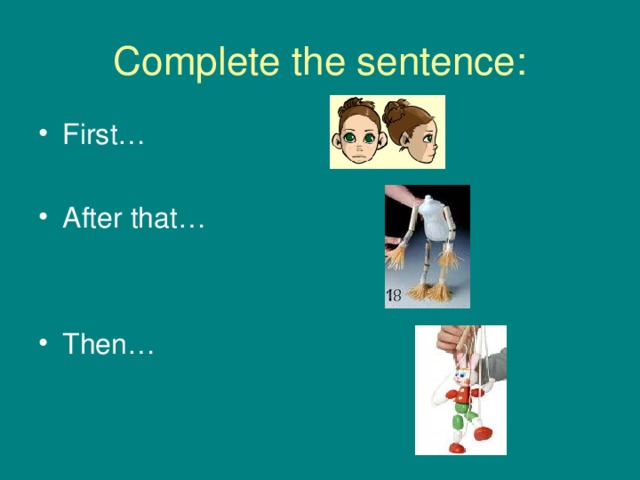 Complete the sentence:

• First…

• After that…

18

• Then…